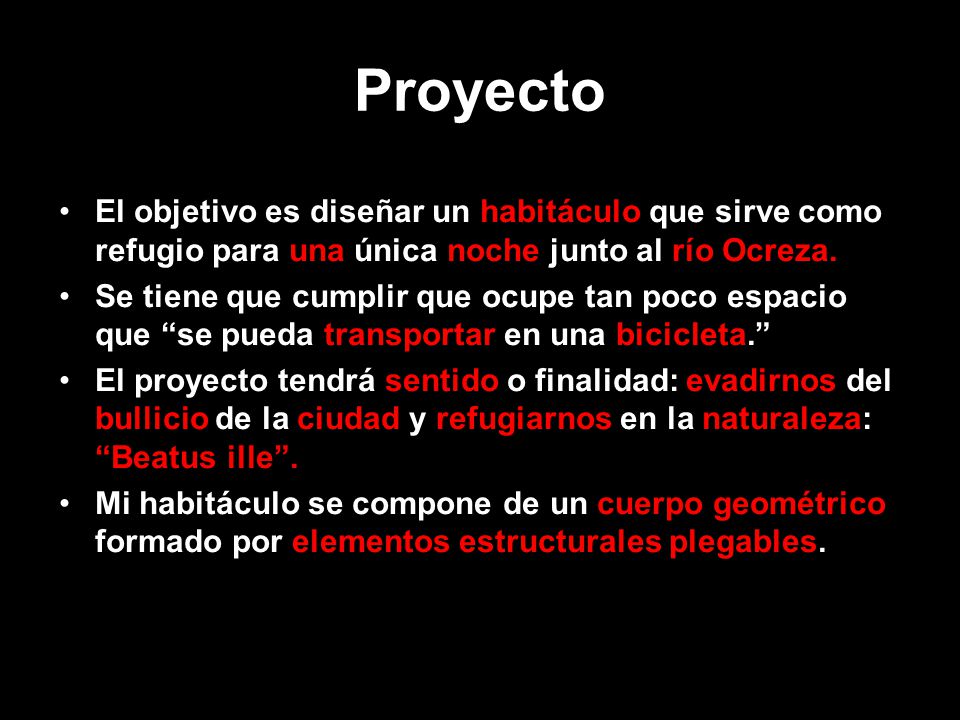 Proyecto

• El objetivo es diseñar un habitáculo que sirve como refugio para una única noche junto al río Ocreza.
• Se tiene que cumplir que ocupe tan poco espacio que “se pueda transportar en una bicicleta.”
• El proyecto tendrá sentido o finalidad: evadirnos del bullicio de la ciudad y refugiarnos en la naturaleza: “Beatus ille”.
• Mi habitáculo se compone de un cuerpo geométrico formado por elementos estructurales plegables.